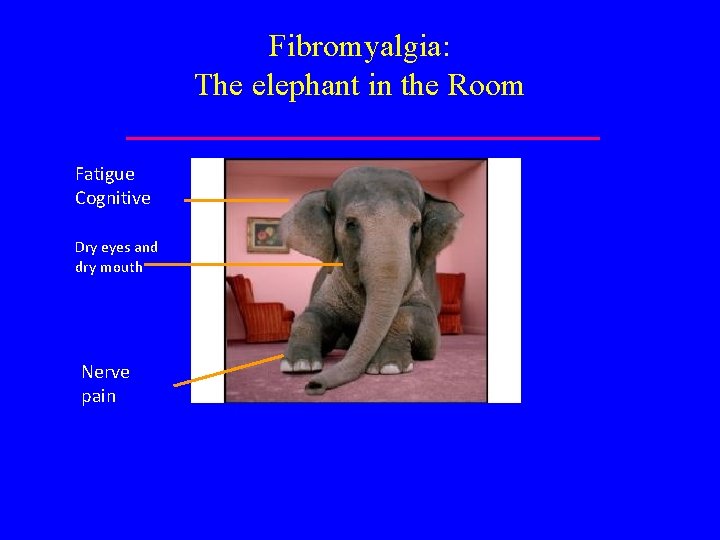 Fibromyalgia:
The elephant in the Room

Fatigue
Cognitive

Dry eyes and
dry mouth

Nerve
pain